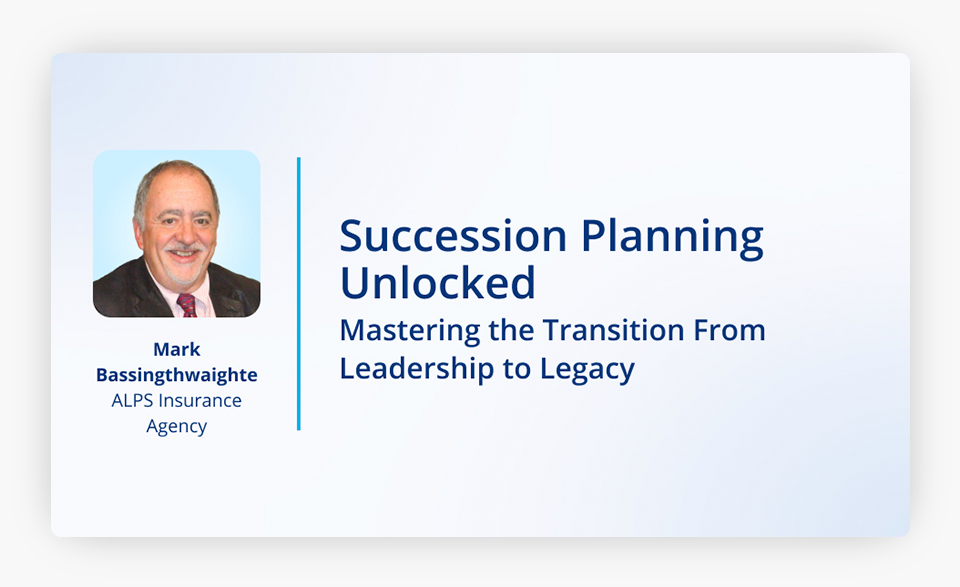 Mark Bassingthwaighte
ALPS Insurance Agency

Succession Planning Unlocked

Mastering the Transition From Leadership to Legacy